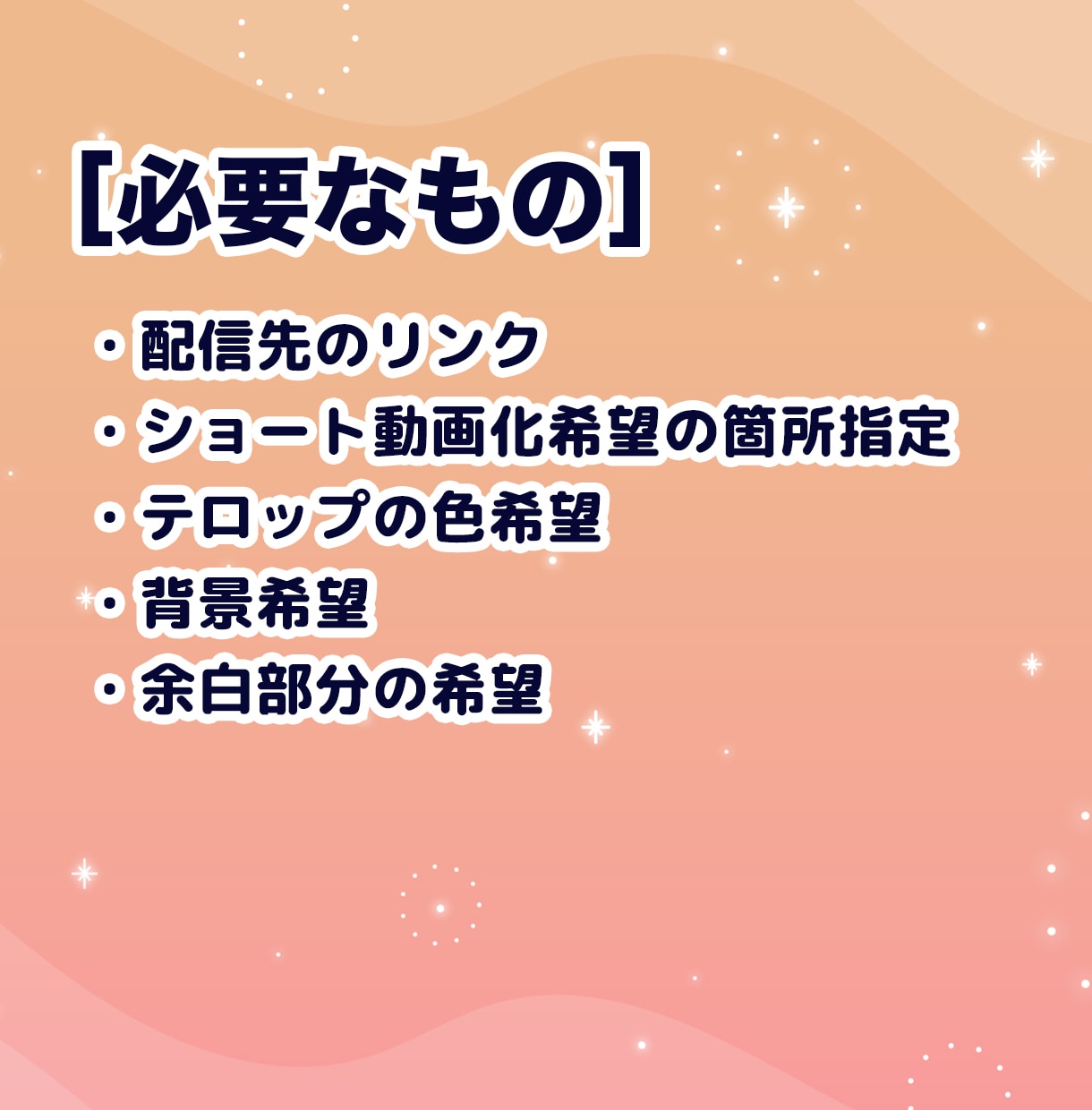 [必要なもの]

• 配信先のリンク
• ショート動画化希望の箇所指定
• テロップの色希望
• 背景希望
• 余白部分の希望